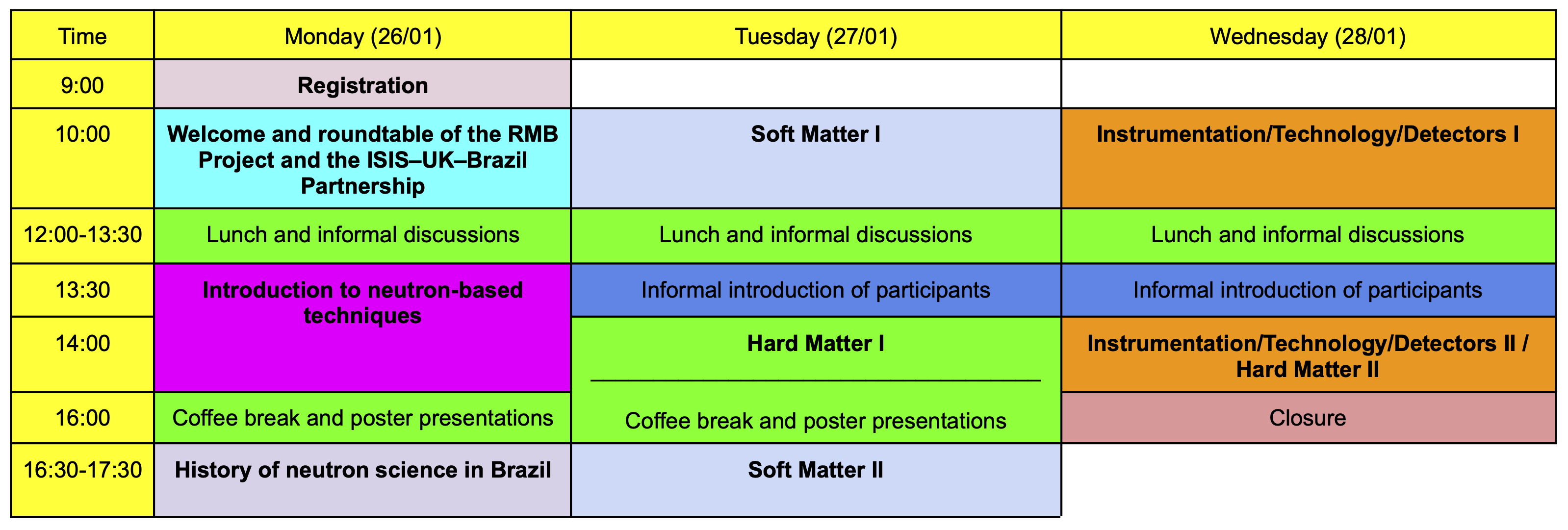 | Time | Monday (26/01) | Tuesday (27/01) | Wednesday (28/01) |
|---|---|---|---|
| 9:00 | **Registration** | | |
| 10:00 | **Welcome and roundtable of the RMB Project and the ISIS–UK–Brazil Partnership** | **Soft Matter I** | **Instrumentation/Technology/Detectors I** |
| 12:00-13:30 | Lunch and informal discussions | Lunch and informal discussions | Lunch and informal discussions |
| 13:30 | **Introduction to neutron-based techniques** | Informal introduction of participants | Informal introduction of participants |
| 14:00 | | **Hard Matter I** | **Instrumentation/Technology/Detectors II / Hard Matter II** |
| 16:00 | Coffee break and poster presentations | Coffee break and poster presentations | Closure |
| 16:30-17:30 | **History of neutron science in Brazil** | **Soft Matter II** | |